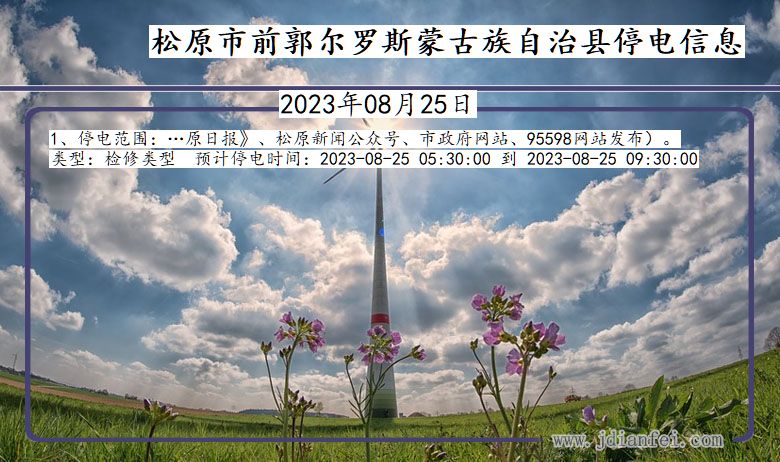 松原市前郭尔罗斯蒙古族自治县停电信息

2023年08月25日

1、停电范围：…原日报》、松原新闻公众号、市政府网站、95598网站发布）。
类型：检修类型　预计停电时间：2023-08-25 05:30:00 到 2023-08-25 09:30:00

www.jdianfei.com